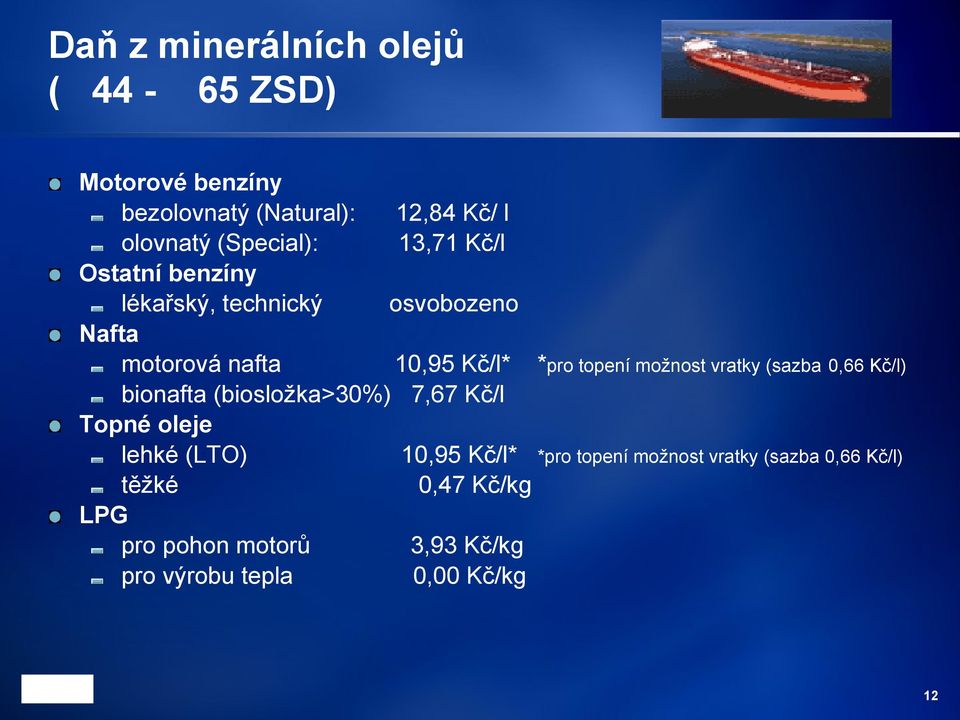 Daň z minerálních olejů
( 44 - 65 ZSD)

Motorové benzíny
bezolovnatý (Natural): 12,84 Kč/ l
olovnatý (Special): 13,71 Kč/l
Ostatní benzíny
lékařský, technický osvobozeno
Nafta
motorová nafta 10,95 Kč/l* *pro topení možnost vratky (sazba 0,66 Kč/l)
bionafta (biosložka>30%) 7,67 Kč/l
Topné oleje
lehké (LTO) 10,95 Kč/l* *pro topení možnost vratky (sazba 0,66 Kč/l)
těžké 0,47 Kč/kg
LPG
pro pohon motorů 3,93 Kč/kg
pro výrobu tepla 0,00 Kč/kg

12